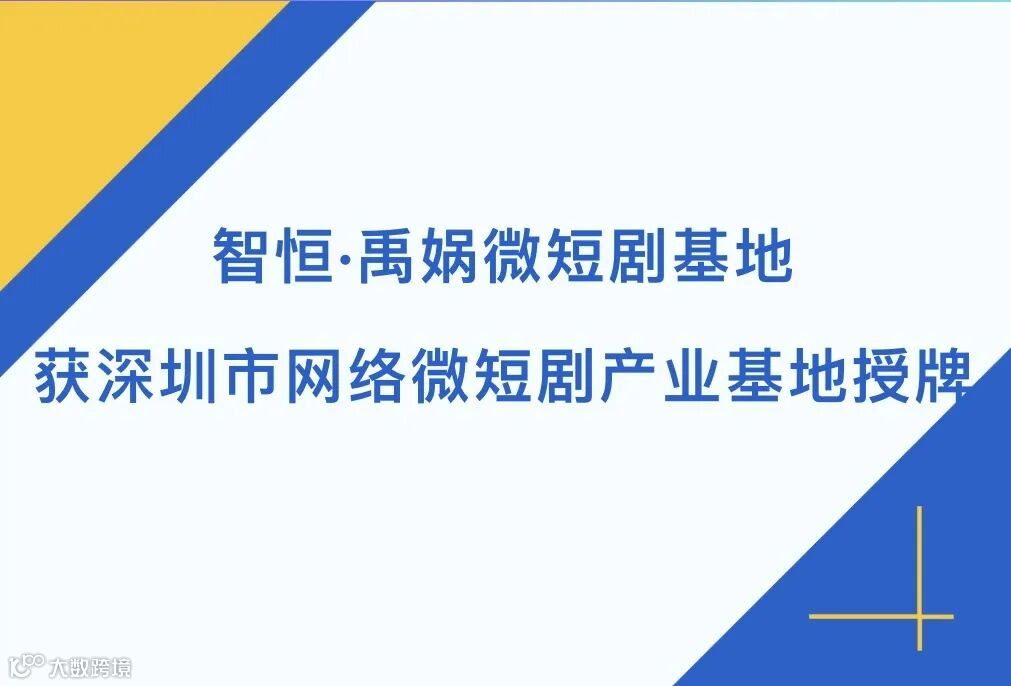 智恒·禹娲微短剧基地

获深圳市网络微短剧产业基地授牌

大数跨境